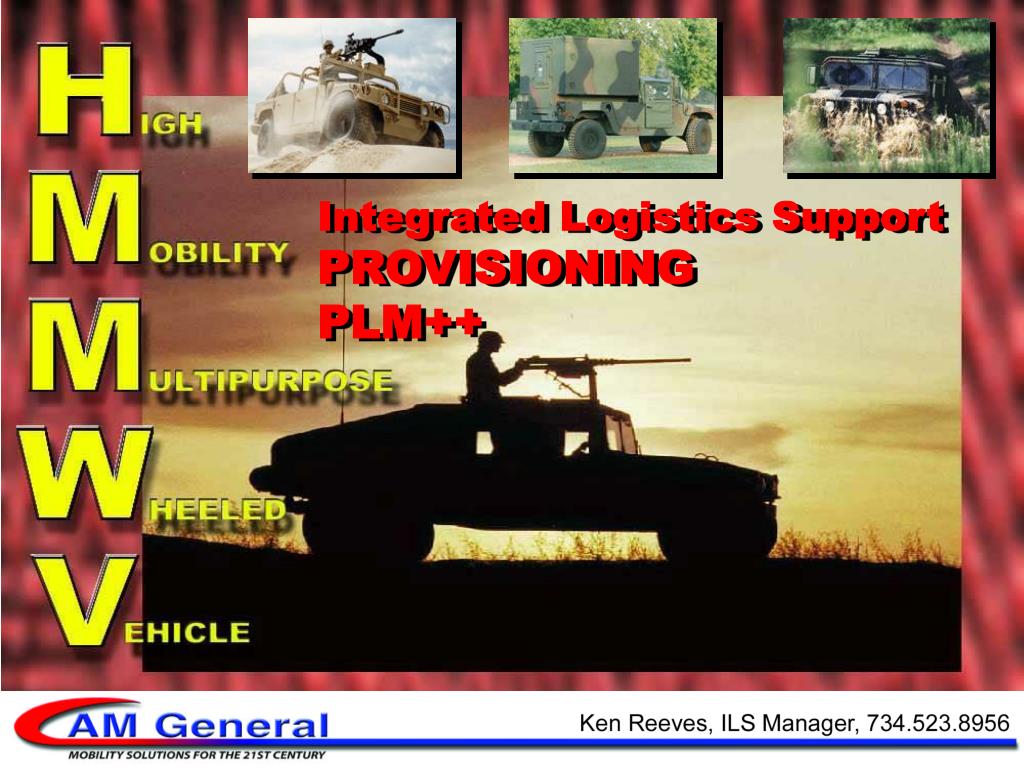 HIGH
MOBILITY
MULTIPURPOSE
WHEELED
VEHICLE

Integrated Logistics Support
PROVISIONING
PLM++

AM General
MOBILITY SOLUTIONS FOR THE 21ST CENTURY

Ken Reeves, ILS Manager, 734.523.8956